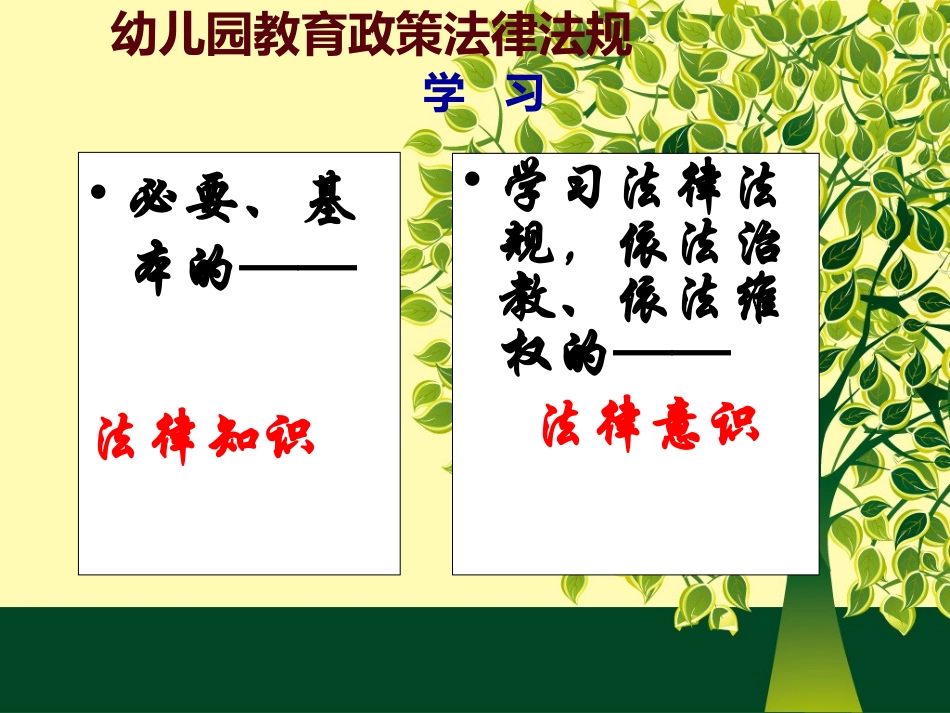 幼儿园教育政策法律法规
学 习

• 必要、基本的——

法律知识

• 学习法律法规，依法治教、依法维权的——

法律意识